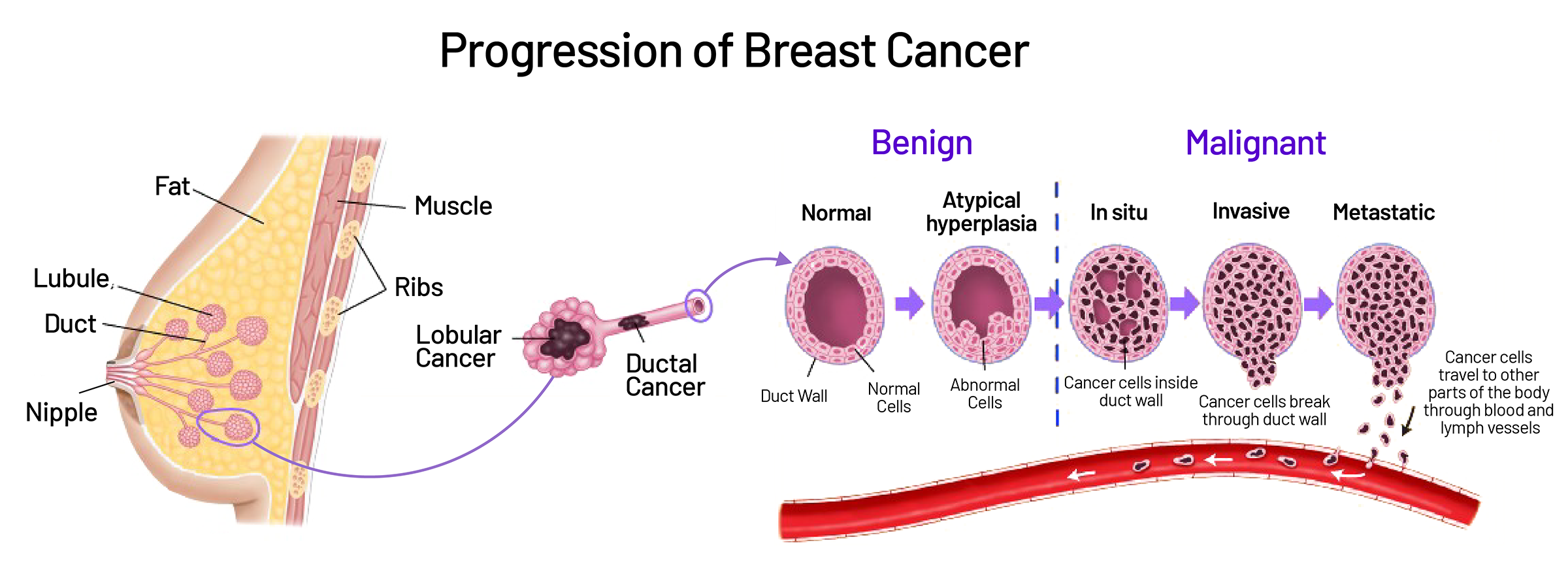 Progression of Breast Cancer

Fat

Muscle

Lubule

Ribs

Duct

Nipple

Lobular Cancer

Ductal Cancer

Benign

Malignant

Normal

Atypical hyperplasia

In situ

Invasive

Metastatic

Duct Wall

Normal Cells

Abnormal Cells

Cancer cells inside duct wall

Cancer cells break through duct wall

Cancer cells travel to other parts of the body through blood and lymph vessels